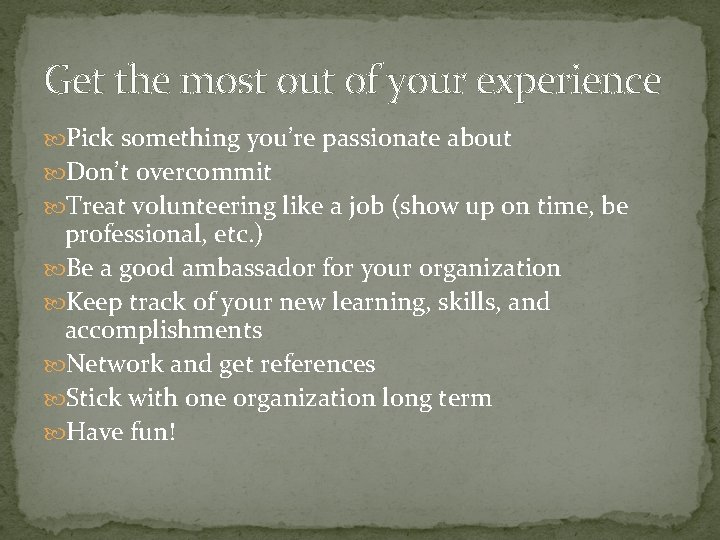 Get the most out of your experience

Pick something you're passionate about

Don't overcommit

Treat volunteering like a job (show up on time, be professional, etc.)

Be a good ambassador for your organization

Keep track of your new learning, skills, and accomplishments

Network and get references

Stick with one organization long term

Have fun!